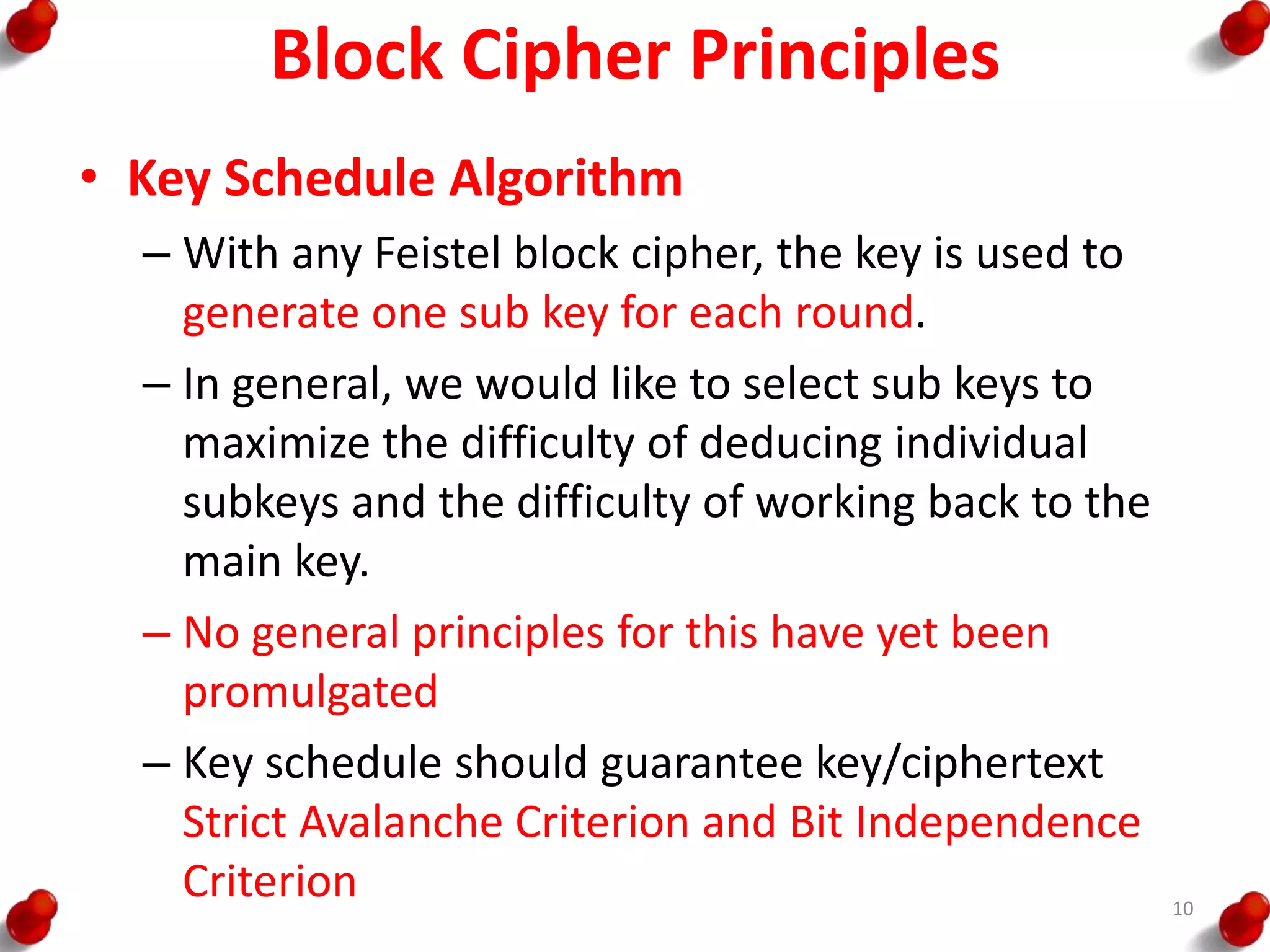 Block Cipher Principles

• Key Schedule Algorithm

– With any Feistel block cipher, the key is used to generate one sub key for each round.

– In general, we would like to select sub keys to maximize the difficulty of deducing individual subkeys and the difficulty of working back to the main key.

– No general principles for this have yet been promulgated

– Key schedule should guarantee key/ciphertext Strict Avalanche Criterion and Bit Independence Criterion

10